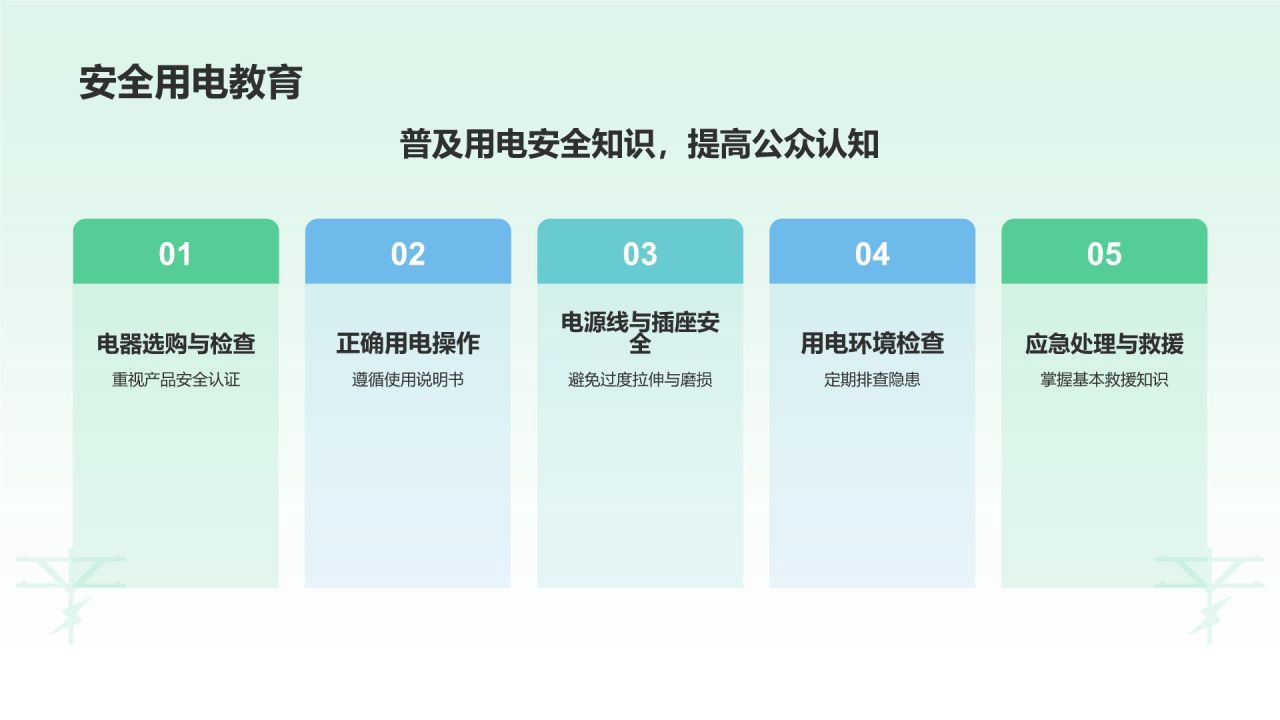 安全用电教育

普及用电安全知识，提高公众认知

01

电器选购与检查

重视产品安全认证

02

正确用电操作

遵循使用说明书

03

电源线与插座安全

避免过度拉伸与磨损

04

用电环境检查

定期排查隐患

05

应急处理与救援

掌握基本救援知识